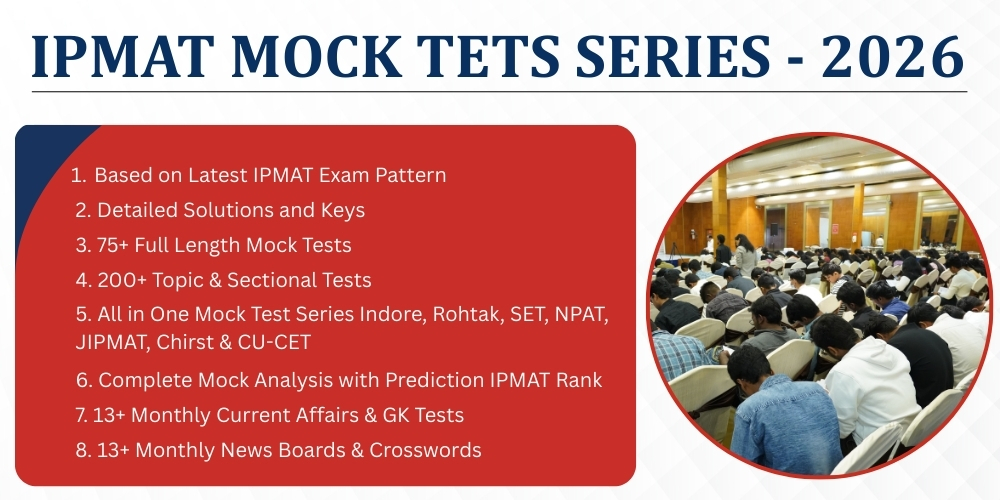 IPMAT MOCK TETS SERIES - 2026

1. Based on Latest IPMAT Exam Pattern
2. Detailed Solutions and Keys
3. 75+ Full Length Mock Tests
4. 200+ Topic & Sectional Tests
5. All in One Mock Test Series Indore, Rohtak, SET, NPAT, JIPMAT, Chirst & CU-CET
6. Complete Mock Analysis with Prediction IPMAT Rank
7. 13+ Monthly Current Affairs & GK Tests
8. 13+ Monthly News Boards & Crosswords